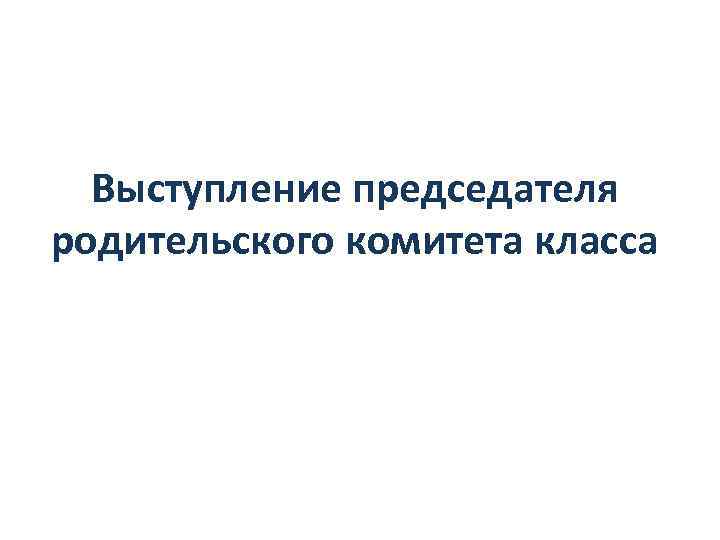 Выступление председателя родительского комитета класса